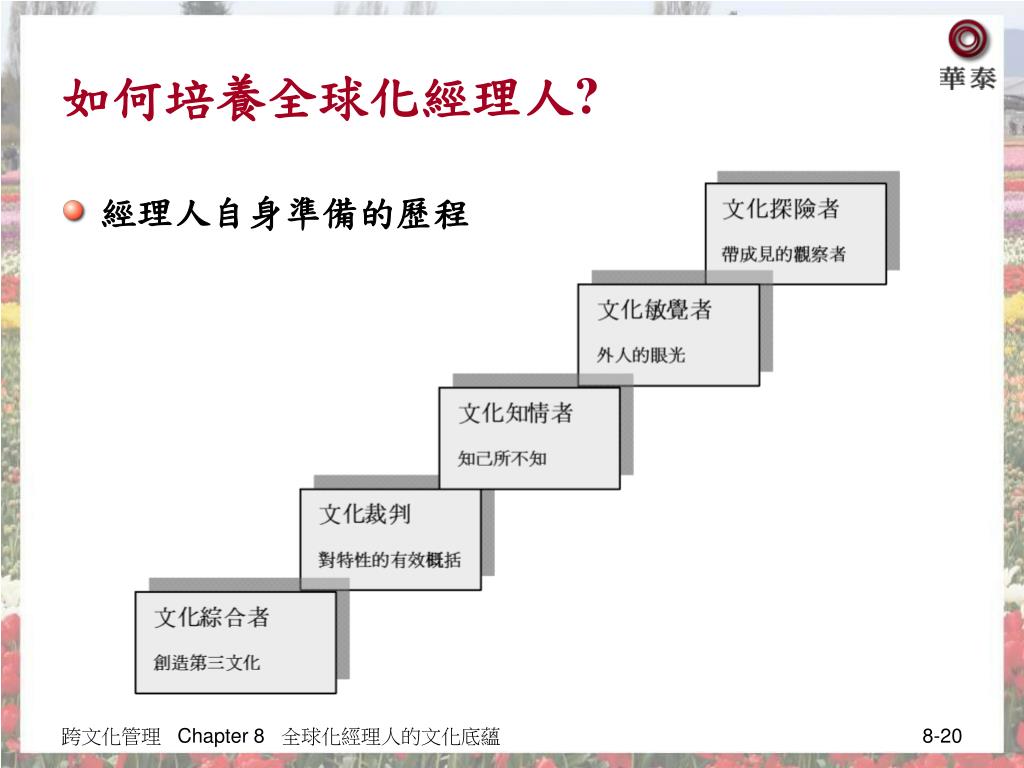 華泰

如何培養全球化經理人?

經理人自身準備的歷程

文化探險者
帶成見的觀察者

文化敏覺者
外人的眼光

文化知情者
知己所不知

文化裁判
對特性的有效概括

文化綜合者
創造第三文化

跨文化管理 Chapter 8 全球化經理人的文化底蘊

8-20